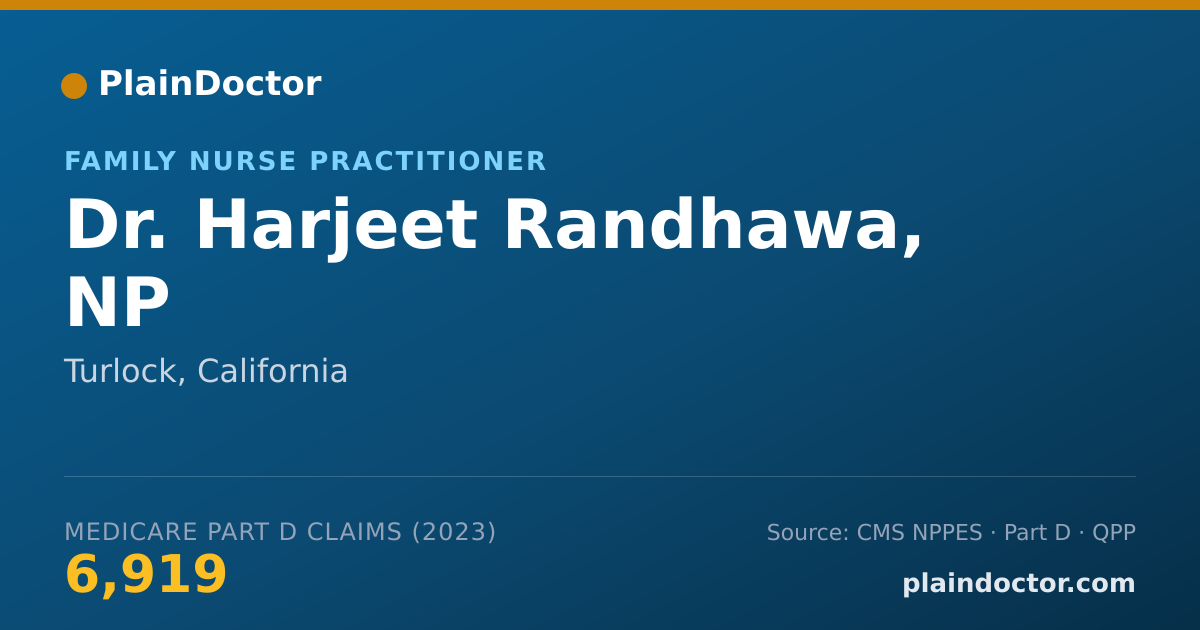 PlainDoctor

FAMILY NURSE PRACTITIONER

Dr. Harjeet Randhawa, NP

Turlock, California

MEDICARE PART D CLAIMS (2023)

6,919

Source: CMS NPPES · Part D · QPP

plaindoctor.com